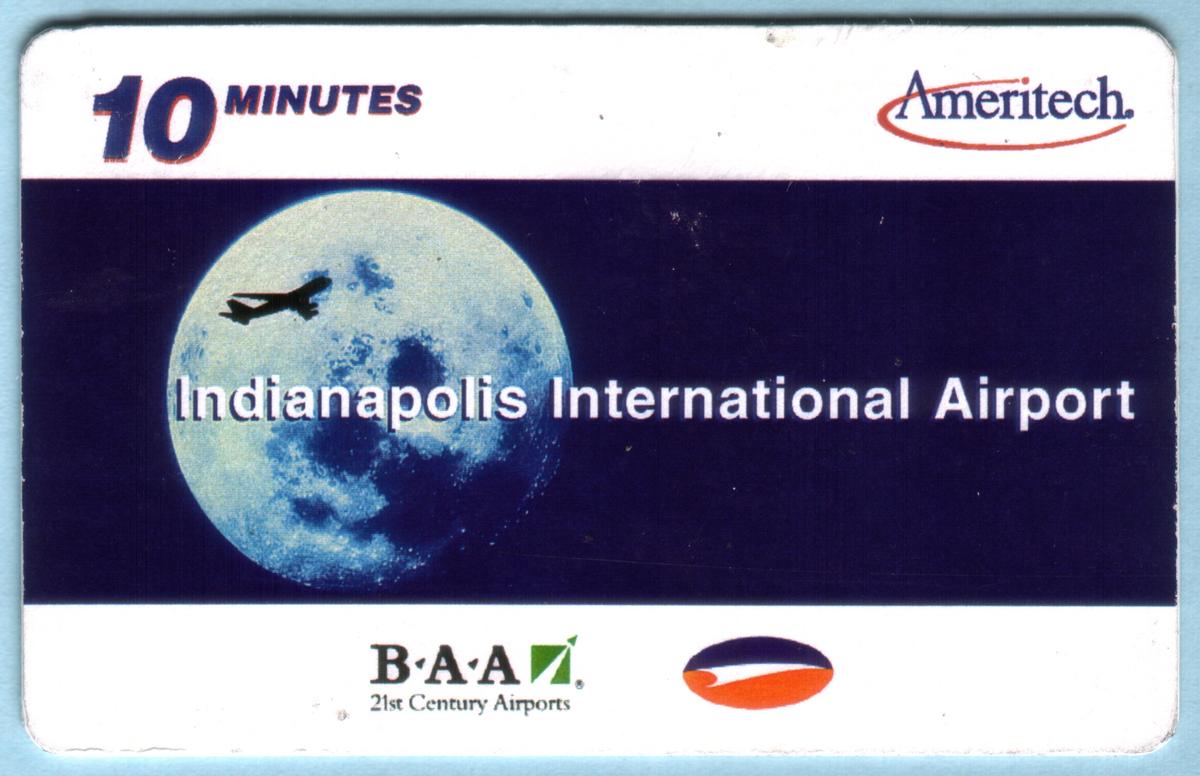 10 MINUTES

Ameritech.

Indianapolis International Airport

B·A·A
21st Century Airports